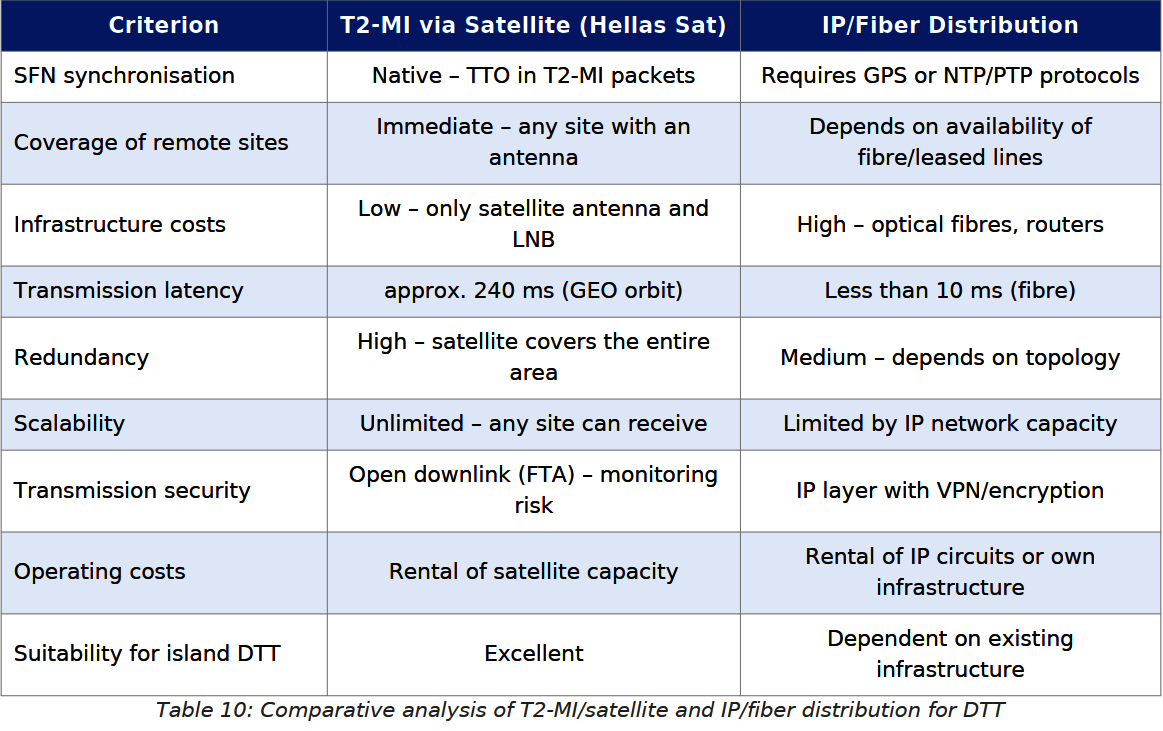 | Criterion | T2-MI via Satellite (Hellas Sat) | IP/Fiber Distribution |
|---|---|---|
| SFN synchronisation | Native – TTO in T2-MI packets | Requires GPS or NTP/PTP protocols |
| Coverage of remote sites | Immediate – any site with an antenna | Depends on availability of fibre/leased lines |
| Infrastructure costs | Low – only satellite antenna and LNB | High – optical fibres, routers |
| Transmission latency | approx. 240 ms (GEO orbit) | Less than 10 ms (fibre) |
| Redundancy | High – satellite covers the entire area | Medium – depends on topology |
| Scalability | Unlimited – any site can receive | Limited by IP network capacity |
| Transmission security | Open downlink (FTA) – monitoring risk | IP layer with VPN/encryption |
| Operating costs | Rental of satellite capacity | Rental of IP circuits or own infrastructure |
| Suitability for island DTT | Excellent | Dependent on existing infrastructure |

Table 10: Comparative analysis of T2-MI/satellite and IP/fiber distribution for DTT